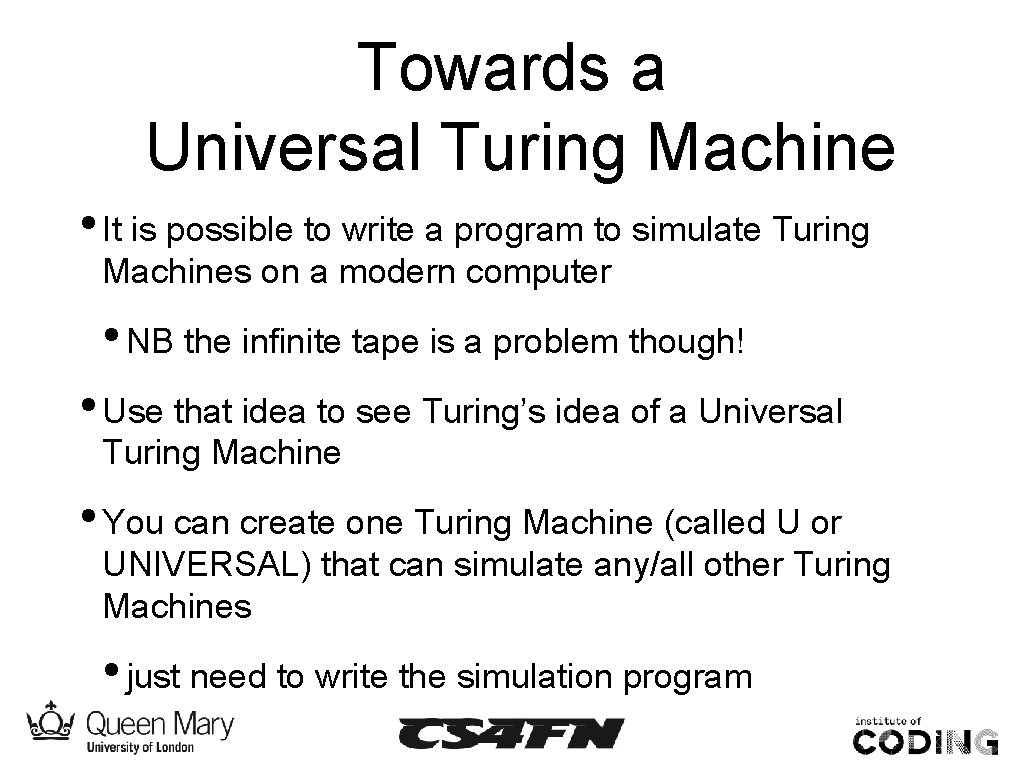 Towards a Universal Turing Machine

• It is possible to write a program to simulate Turing Machines on a modern computer

• NB the infinite tape is a problem though!

• Use that idea to see Turing's idea of a Universal Turing Machine

• You can create one Turing Machine (called U or UNIVERSAL) that can simulate any/all other Turing Machines

• just need to write the simulation program

Queen Mary
University of London

CS4FN

institute of
CODING